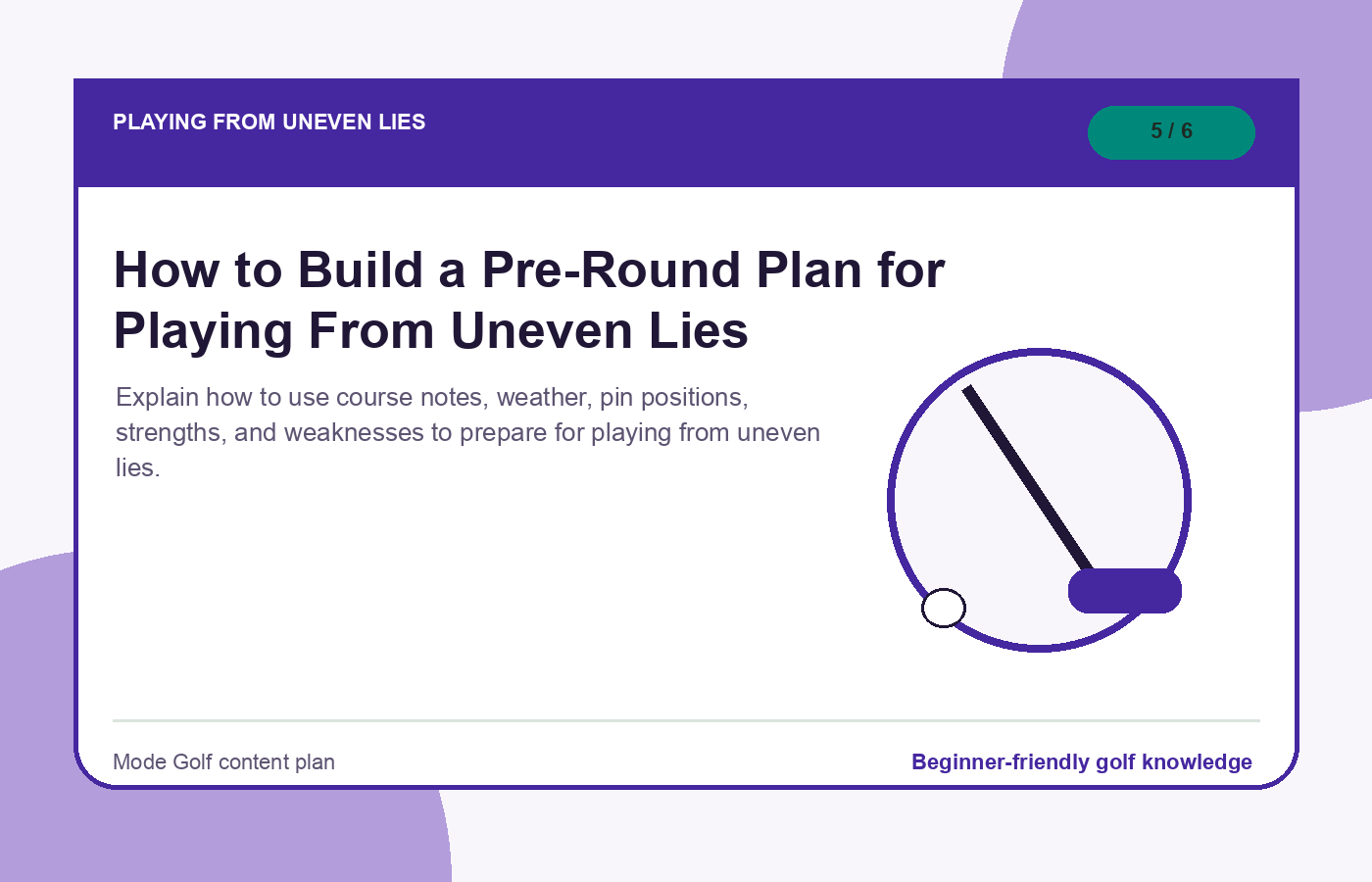 PLAYING FROM UNEVEN LIES

5 / 6

How to Build a Pre-Round Plan for Playing From Uneven Lies

Explain how to use course notes, weather, pin positions, strengths, and weaknesses to prepare for playing from uneven lies.

Mode Golf content plan

Beginner-friendly golf knowledge